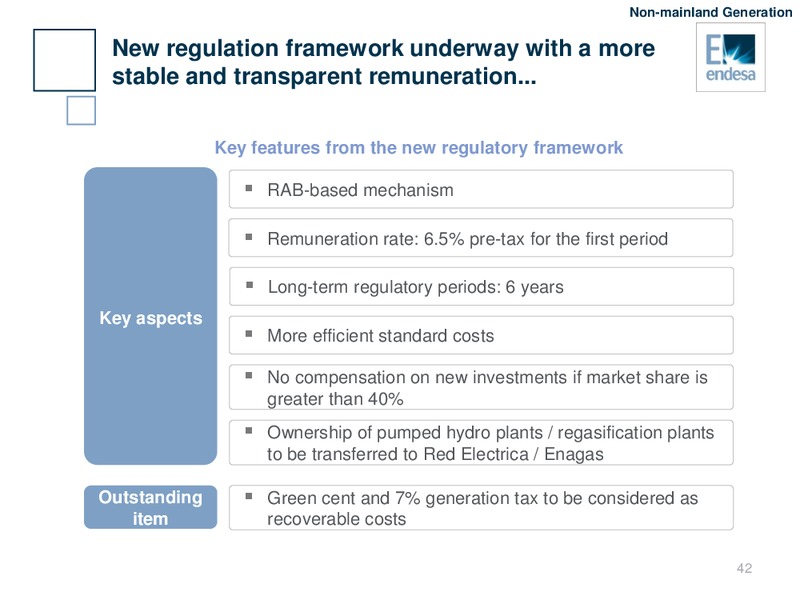 Non-mainland Generation

New regulation framework underway with a more stable and transparent remuneration...

endesa

Key features from the new regulatory framework

Key aspects

▪ RAB-based mechanism

▪ Remuneration rate: 6.5% pre-tax for the first period

▪ Long-term regulatory periods: 6 years

▪ More efficient standard costs

▪ No compensation on new investments if market share is greater than 40%

▪ Ownership of pumped hydro plants / regasification plants to be transferred to Red Electrica / Enagas

Outstanding item

▪ Green cent and 7% generation tax to be considered as recoverable costs

42